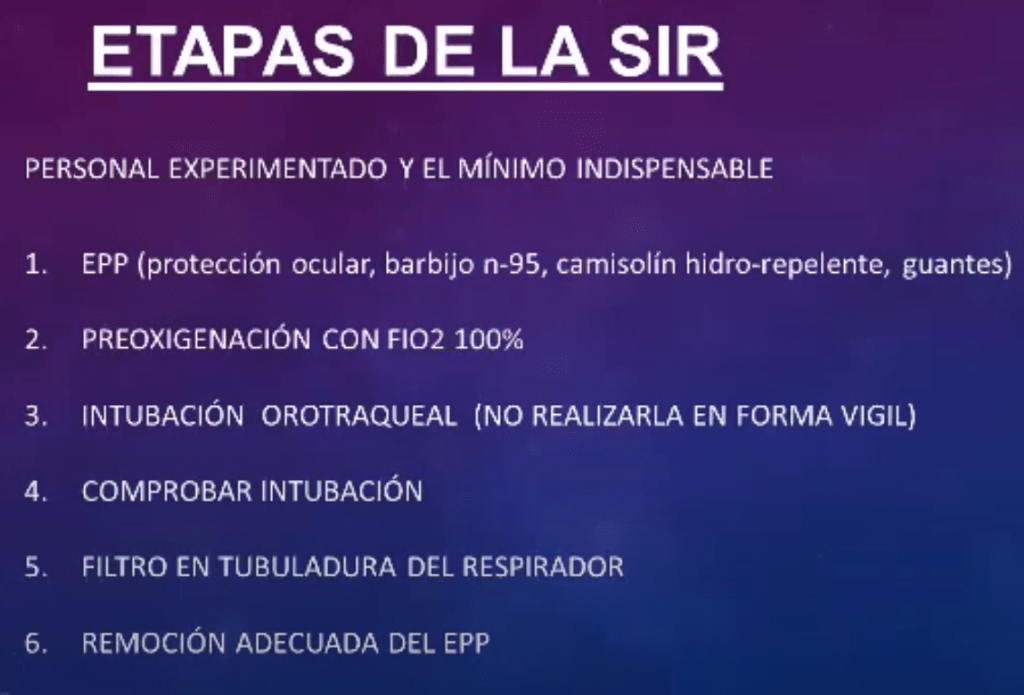 ETAPAS DE LA SIR

PERSONAL EXPERIMENTADO Y EL MÍNIMO INDISPENSABLE

1. EPP (protección ocular, barbijo n-95, camisolín hidro-repelente, guantes)

2. PREOXIGENACIÓN CON FIO2 100%

3. INTUBACIÓN OROTRAQUEAL (NO REALIZARLA EN FORMA VIGIL)

4. COMPROBAR INTUBACIÓN

5. FILTRO EN TUBULADURA DEL RESPIRADOR

6. REMOCIÓN ADECUADA DEL EPP